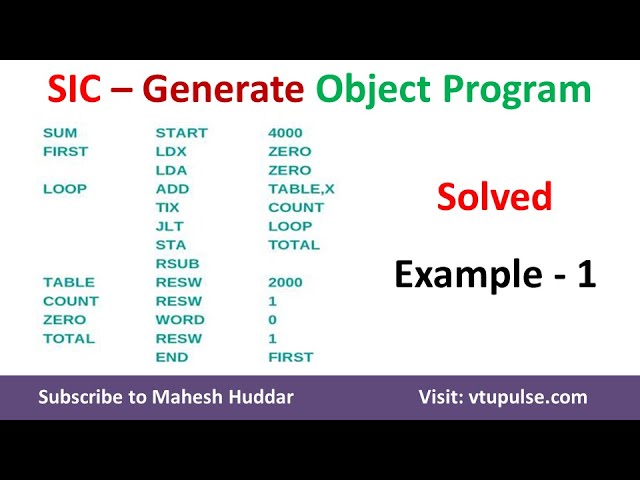 SIC – Generate Object Program

| | | |
|---|---|---|
| SUM | START | 4000 |
| FIRST | LDX | ZERO |
| | LDA | ZERO |
| LOOP | ADD | TABLE,X |
| | TIX | COUNT |
| | JLT | LOOP |
| | STA | TOTAL |
| | RSUB | |
| TABLE | RESW | 2000 |
| COUNT | RESW | 1 |
| ZERO | WORD | 0 |
| TOTAL | RESW | 1 |
| | END | FIRST |

Solved

Example - 1

Subscribe to Mahesh Huddar

Visit: vtupulse.com